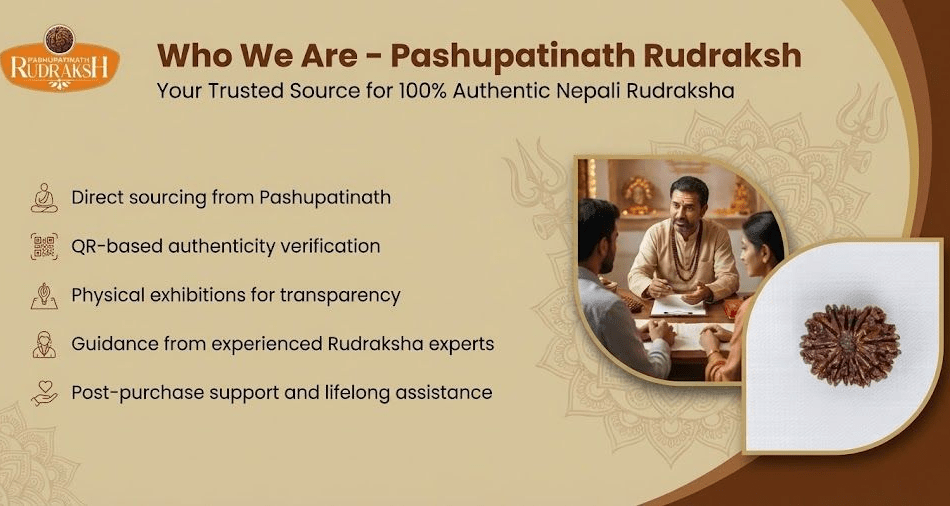 PASHUPATINATH
RUDRAKSH

Who We Are - Pashupatinath Rudraksh

Your Trusted Source for 100% Authentic Nepali Rudraksha

Direct sourcing from Pashupatinath

QR-based authenticity verification

Physical exhibitions for transparency

Guidance from experienced Rudraksha experts

Post-purchase support and lifelong assistance